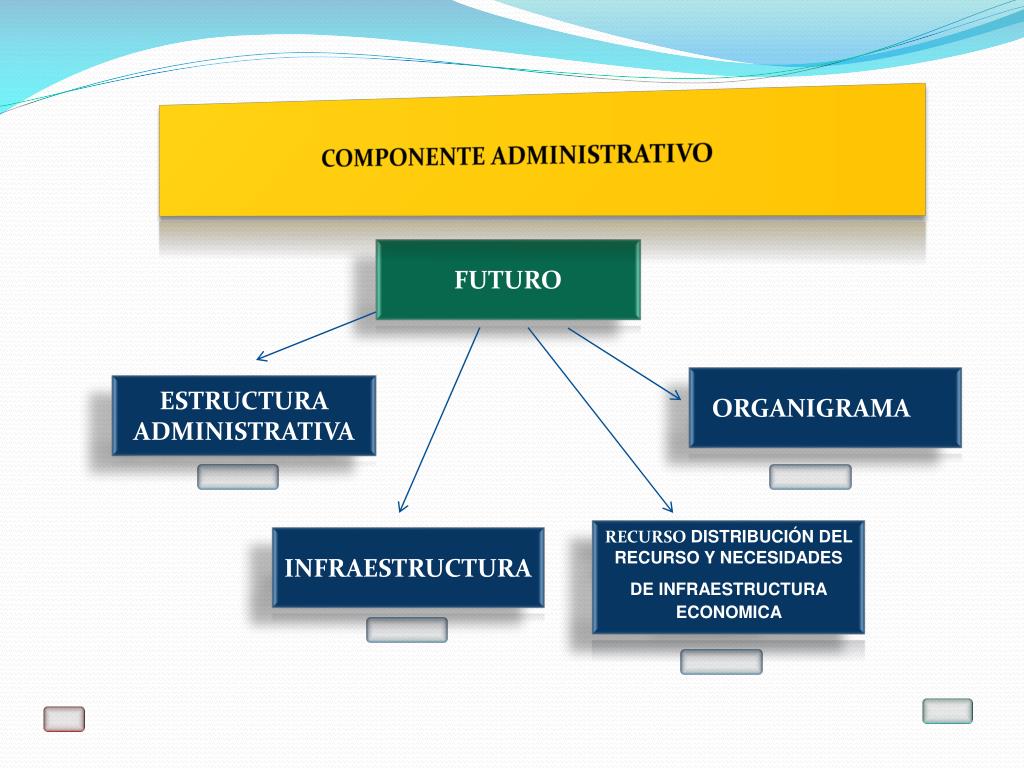 COMPONENTE ADMINISTRATIVO

FUTURO

ESTRUCTURA ADMINISTRATIVA

ORGANIGRAMA

INFRAESTRUCTURA

RECURSO DISTRIBUCIÓN DEL RECURSO Y NECESIDADES

DE INFRAESTRUCTURA ECONOMICA